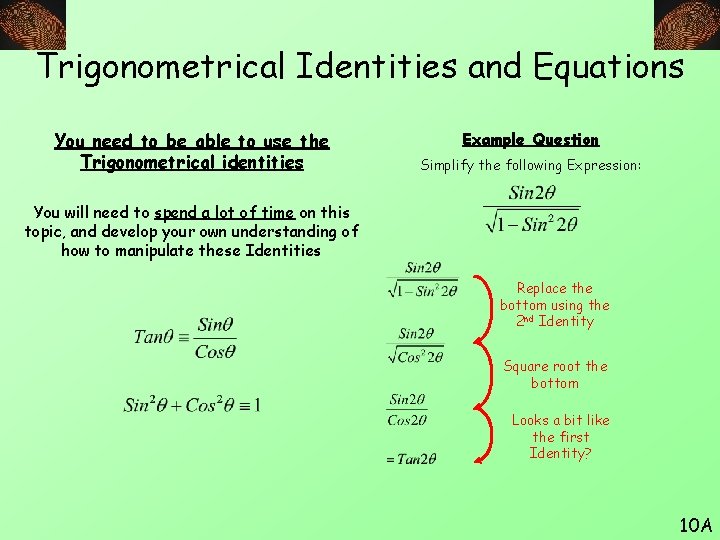 Trigonometrical Identities and Equations

You need to be able to use the Trigonometrical identities

You will need to spend a lot of time on this topic, and develop your own understanding of how to manipulate these Identities

$Tan\theta \equiv \frac{Sin\theta}{Cos\theta}$

$Sin^2\theta + Cos^2\theta \equiv 1$

Example Question

Simplify the following Expression:

$\frac{Sin2\theta}{\sqrt{1-Sin^2 2\theta}}$

$\frac{Sin2\theta}{\sqrt{1-Sin^2 2\theta}}$

Replace the bottom using the 2nd Identity

$\frac{Sin2\theta}{\sqrt{Cos^2 2\theta}}$

Square root the bottom

$\frac{Sin2\theta}{Cos2\theta}$

Looks a bit like the first Identity?

$= Tan2\theta$

10A